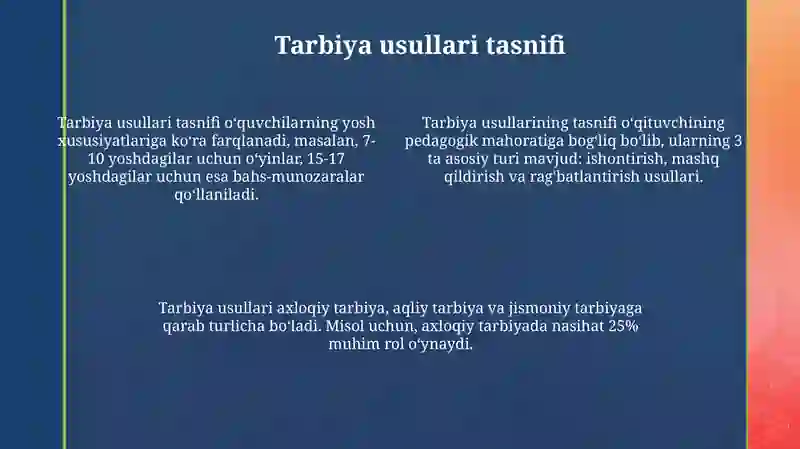 Tarbiya usullari tasnifi

Tarbiya usullari tasnifi oʻquvchilarning yosh xususiyatlariga koʻra farqlanadi, masalan, 7-10 yoshdagilar uchun oʻyinlar, 15-17 yoshdagilar uchun esa bahs-munozaralar qoʻllaniladi.

Tarbiya usullarining tasnifi oʻqituvchining pedagogik mahoratiga bogʻliq boʻlib, ularning 3 ta asosiy turi mavjud: ishontirish, mashq qildirish va ragʻbatlantirish usullari.

Tarbiya usullari axloqiy tarbiya, aqliy tarbiya va jismoniy tarbiyaga qarab turlicha boʻladi. Misol uchun, axloqiy tarbiyada nasihat 25% muhim rol oʻynaydi.